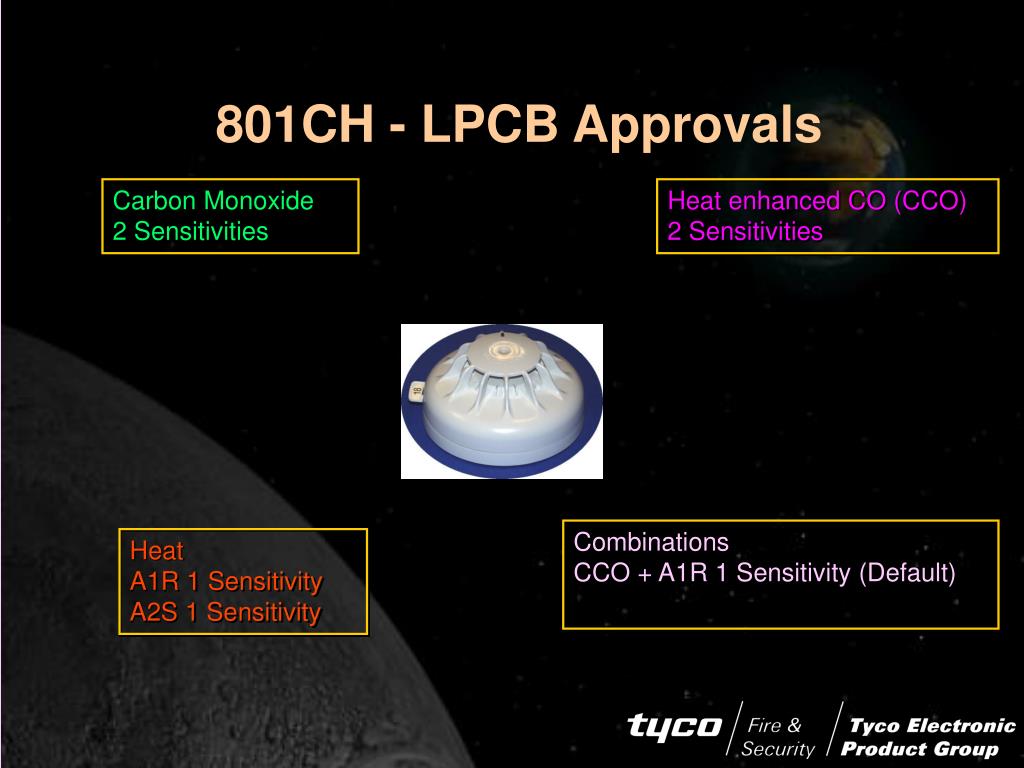 801CH - LPCB Approvals

Carbon Monoxide
2 Sensitivities

Heat enhanced CO (CCO)
2 Sensitivities

18

Heat
A1R 1 Sensitivity
A2S 1 Sensitivity

Combinations
CCO + A1R 1 Sensitivity (Default)

tyco Fire & Security Tyco Electronic Product Group